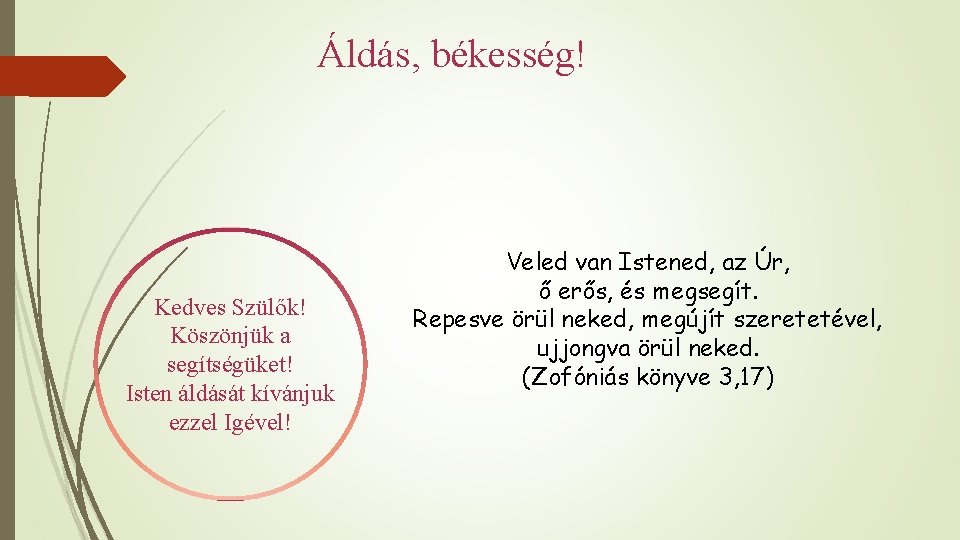 Áldás, békesség!

Kedves Szülők! Köszönjük a segítségüket! Isten áldását kívánjuk ezzel Igével!

Veled van Istened, az Úr,
ő erős, és megsegít.
Repesve örül neked, megújít szeretetével,
ujjongva örül neked.
(Zofóniás könyve 3,17)